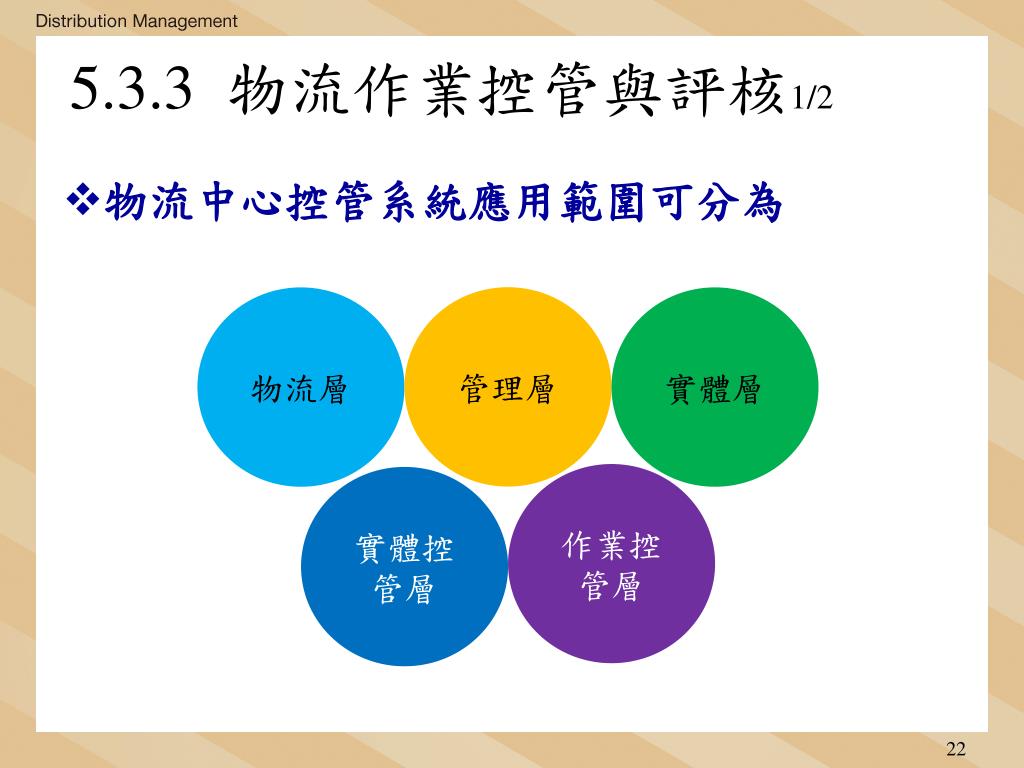 Distribution Management

5.3.3 物流作業控管與評核1/2

❖物流中心控管系統應用範圍可分為

物流層

管理層

實體層

實體控管層

作業控管層

22